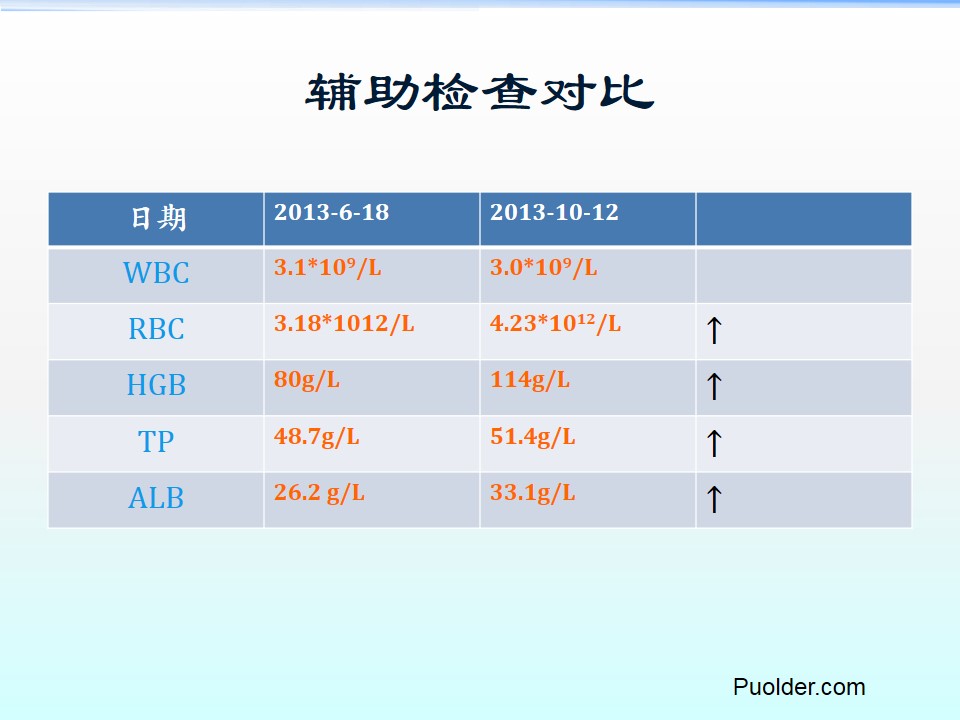 辅助检查对比

| 日期 | 2013-6-18 | 2013-10-12 | |
|---|---|---|---|
| WBC | $3.1*10^9/L$ | $3.0*10^9/L$ | |
| RBC | 3.18*1012/L | $4.23*10^{12}/L$ | ↑ |
| HGB | 80g/L | 114g/L | ↑ |
| TP | 48.7g/L | 51.4g/L | ↑ |
| ALB | 26.2 g/L | 33.1g/L | ↑ |

Puolder.com